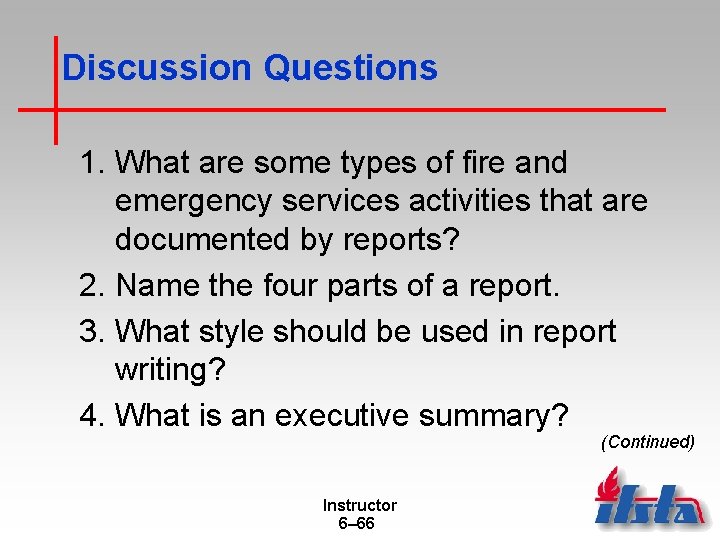 Discussion Questions

1. What are some types of fire and emergency services activities that are documented by reports?
2. Name the four parts of a report.
3. What style should be used in report writing?
4. What is an executive summary?

(Continued)

Instructor
6–66

ifsta